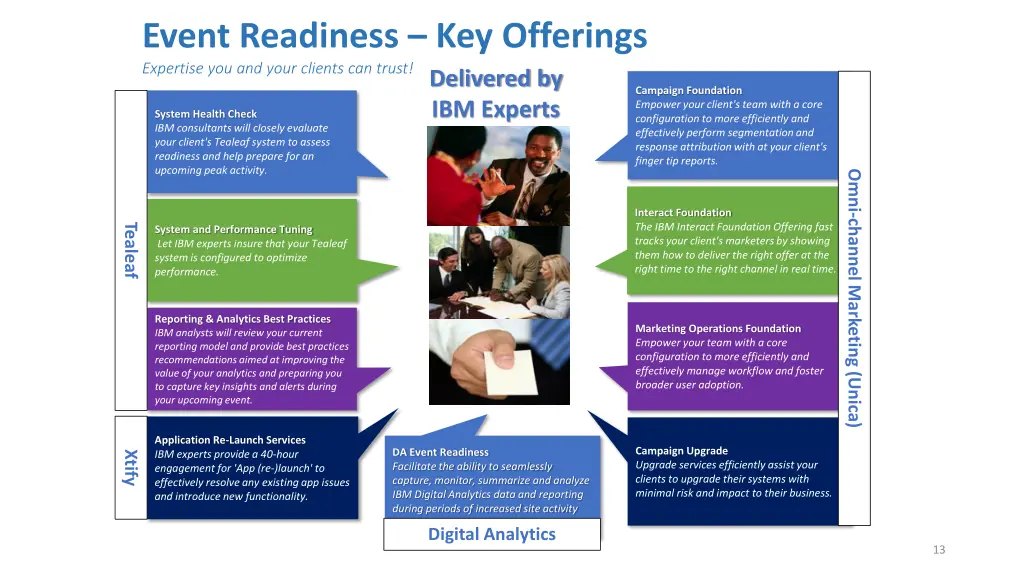 Event Readiness – Key Offerings
Expertise you and your clients can trust!

Delivered by IBM Experts

Tealeaf

System Health Check
IBM consultants will closely evaluate your client's Tealeaf system to assess readiness and help prepare for an upcoming peak activity.

System and Performance Tuning
Let IBM experts insure that your Tealeaf system is configured to optimize performance.

Reporting & Analytics Best Practices
IBM analysts will review your current reporting model and provide best practices recommendations aimed at improving the value of your analytics and preparing you to capture key insights and alerts during your upcoming event.

Xtify

Application Re-Launch Services
IBM experts provide a 40-hour engagement for 'App (re-)launch' to effectively resolve any existing app issues and introduce new functionality.

DA Event Readiness
Facilitate the ability to seamlessly capture, monitor, summarize and analyze IBM Digital Analytics data and reporting during periods of increased site activity

Digital Analytics

Omni-channel Marketing (Unica)

Campaign Foundation
Empower your client's team with a core configuration to more efficiently and effectively perform segmentation and response attribution with at your client's finger tip reports.

Interact Foundation
The IBM Interact Foundation Offering fast tracks your client's marketers by showing them how to deliver the right offer at the right time to the right channel in real time.

Marketing Operations Foundation
Empower your team with a core configuration to more efficiently and effectively manage workflow and foster broader user adoption.

Campaign Upgrade
Upgrade services efficiently assist your clients to upgrade their systems with minimal risk and impact to their business.

13